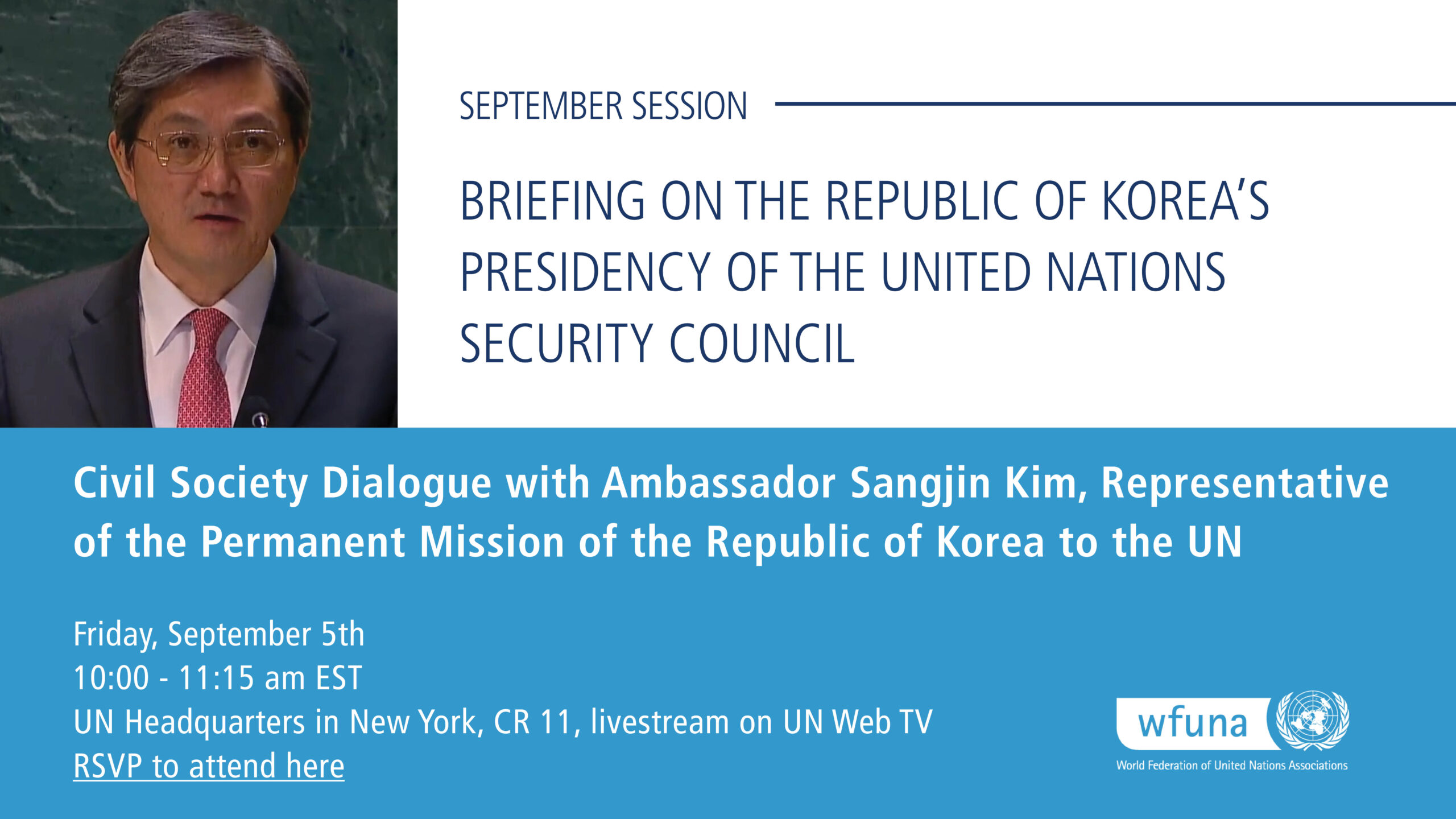 SEPTEMBER SESSION

BRIEFING ON THE REPUBLIC OF KOREA'S PRESIDENCY OF THE UNITED NATIONS SECURITY COUNCIL

Civil Society Dialogue with Ambassador Sangjin Kim, Representative of the Permanent Mission of the Republic of Korea to the UN

Friday, September 5th
10:00 - 11:15 am EST
UN Headquarters in New York, CR 11, livestream on UN Web TV
RSVP to attend here

wfuna
World Federation of United Nations Associations